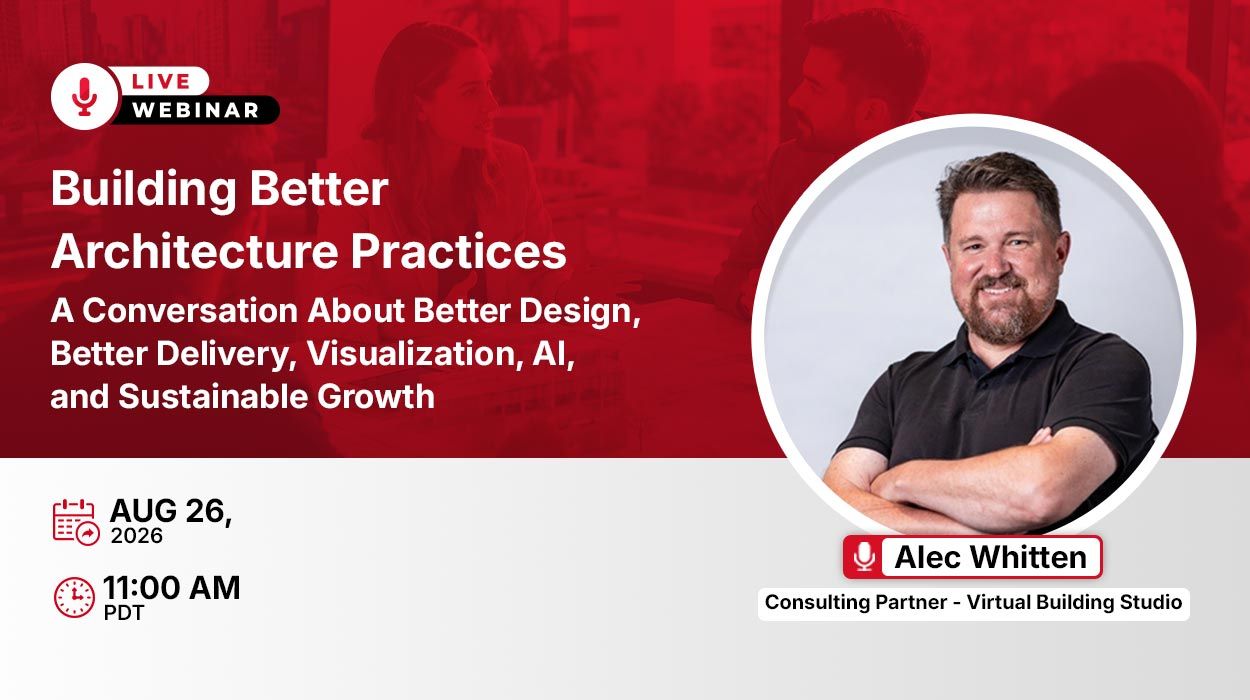 LIVE
WEBINAR

Building Better Architecture Practices

A Conversation About Better Design, Better Delivery, Visualization, AI, and Sustainable Growth

AUG 26, 2026

11:00 AM PDT

Alec Whitten

Consulting Partner - Virtual Building Studio